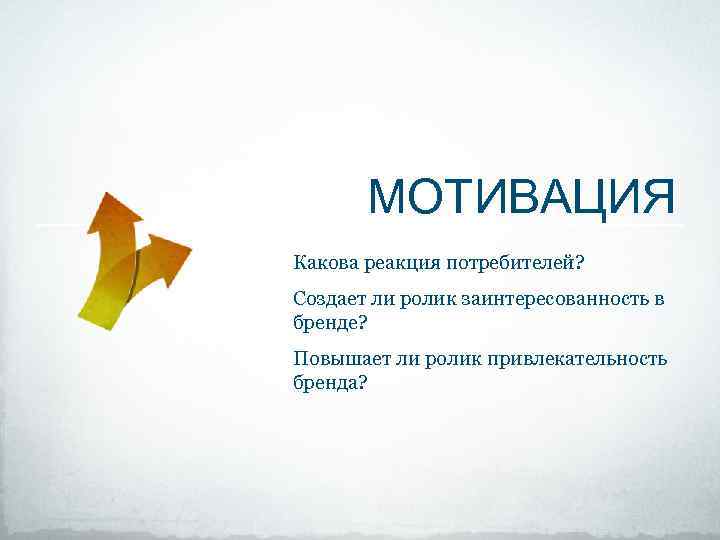 МОТИВАЦИЯ

Какова реакция потребителей?

Создает ли ролик заинтересованность в бренде?

Повышает ли ролик привлекательность бренда?